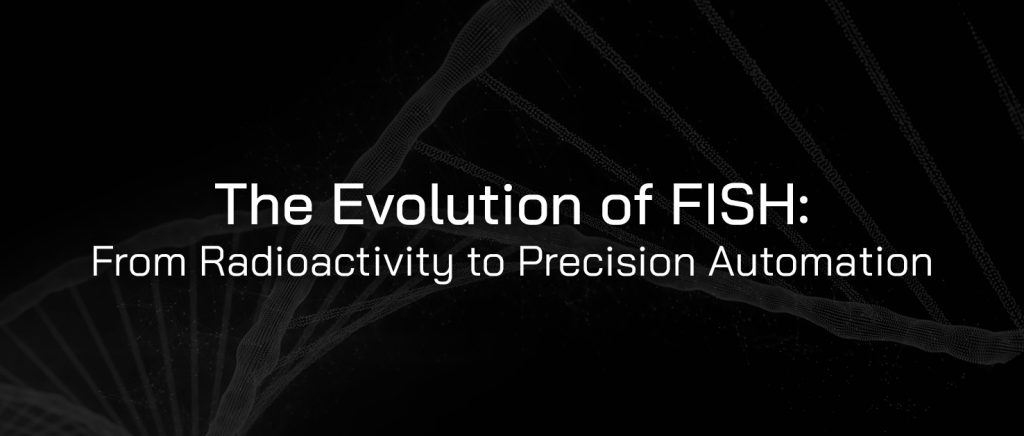 The Evolution of FISH:
From Radioactivity to Precision Automation